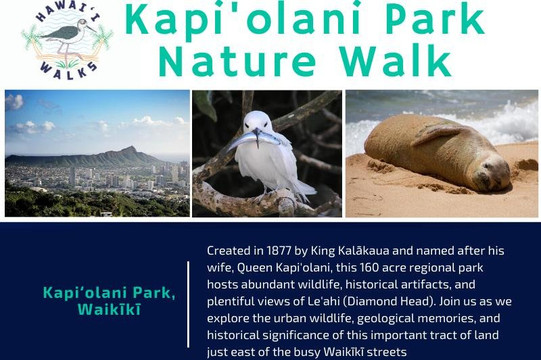 HAWAI'I WALKS

Kapi'olani Park Nature Walk

Kapi'olani Park, Waikīkī

Created in 1877 by King Kalākaua and named after his wife, Queen Kapi'olani, this 160 acre regional park hosts abundant wildlife, historical artifacts, and plentiful views of Le'ahi (Diamond Head). Join us as we explore the urban wildlife, geological memories, and historical significance of this important tract of land just east of the busy Waikīkī streets